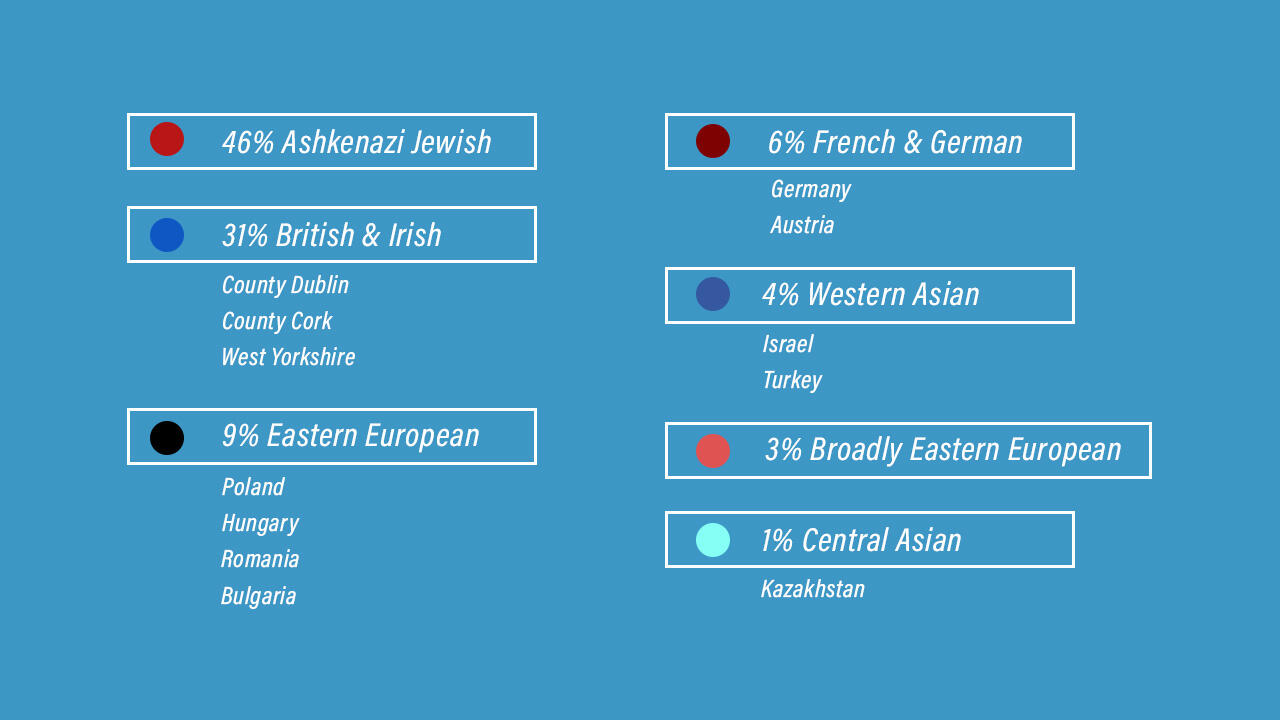 46% Ashkenazi Jewish

31% British & Irish

County Dublin
County Cork
West Yorkshire

9% Eastern European

Poland
Hungary
Romania
Bulgaria

6% French & German

Germany
Austria

4% Western Asian

Israel
Turkey

3% Broadly Eastern European

1% Central Asian

Kazakhstan